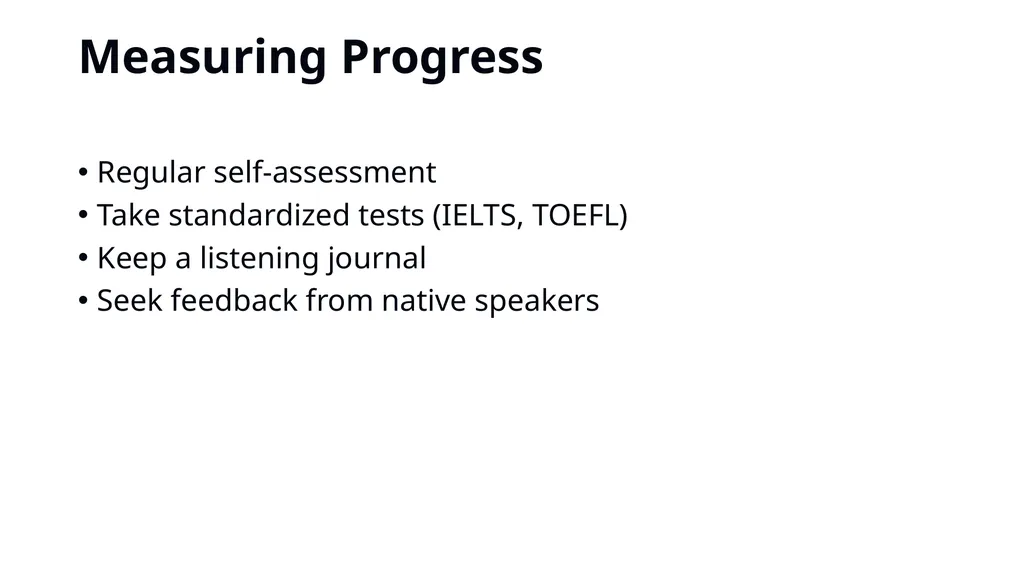 Measuring Progress

• Regular self-assessment
• Take standardized tests (IELTS, TOEFL)
• Keep a listening journal
• Seek feedback from native speakers